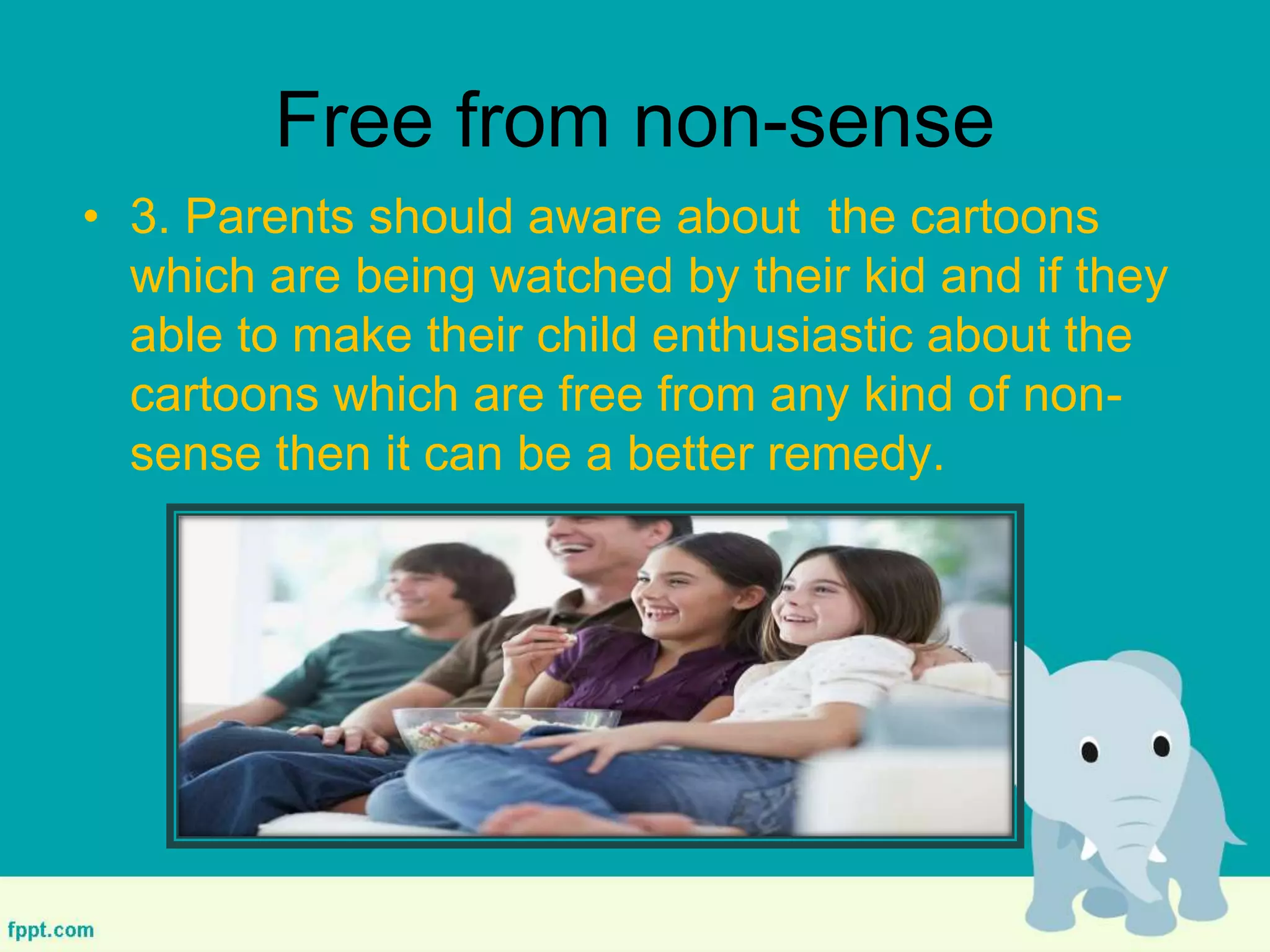 Free from non-sense

• 3. Parents should aware about the cartoons which are being watched by their kid and if they able to make their child enthusiastic about the cartoons which are free from any kind of non-sense then it can be a better remedy.

fppt.com